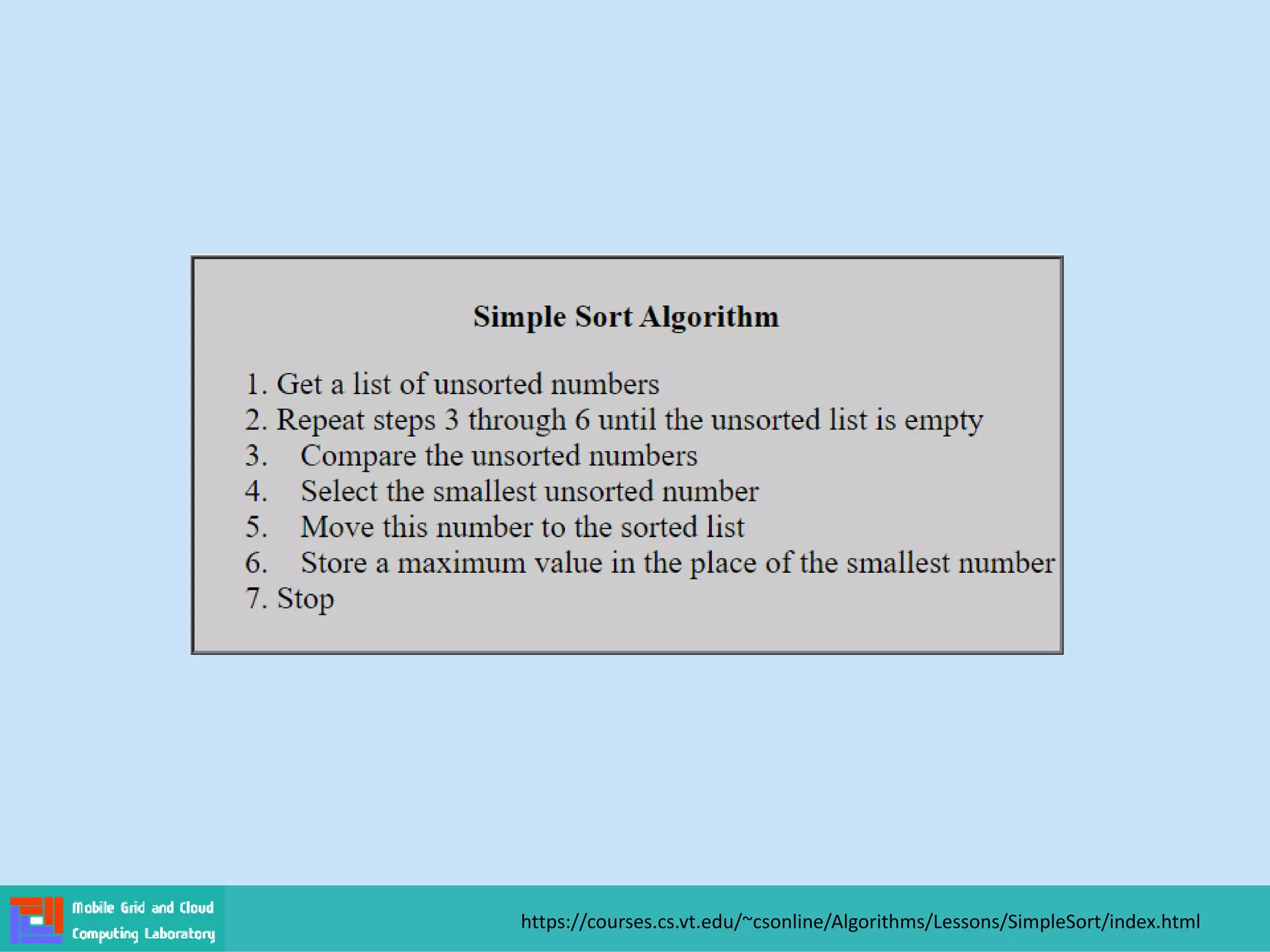 Simple Sort Algorithm

1. Get a list of unsorted numbers
2. Repeat steps 3 through 6 until the unsorted list is empty
3. Compare the unsorted numbers
4. Select the smallest unsorted number
5. Move this number to the sorted list
6. Store a maximum value in the place of the smallest number
7. Stop

Mobile Grid and Cloud Computing Laboratory

https://courses.cs.vt.edu/~csonline/Algorithms/Lessons/SimpleSort/index.html